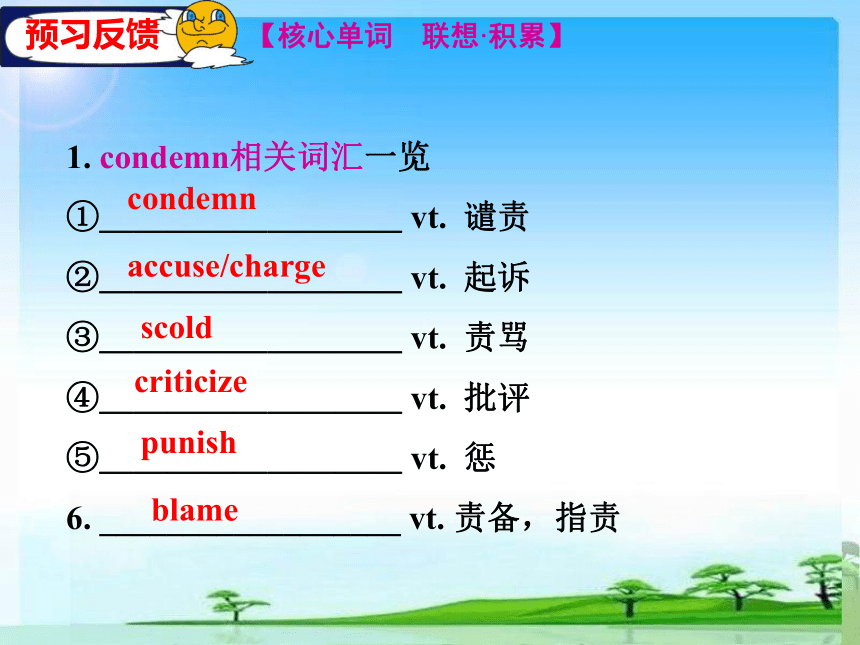 预习反馈 【核心单词　联想·积累】

1. condemn相关词汇一览

①condemn vt. 谴责

②accuse/charge vt. 起诉

③scold vt. 责骂

④criticize vt. 批评

⑤punish vt. 惩

6. blame vt. 责备，指责